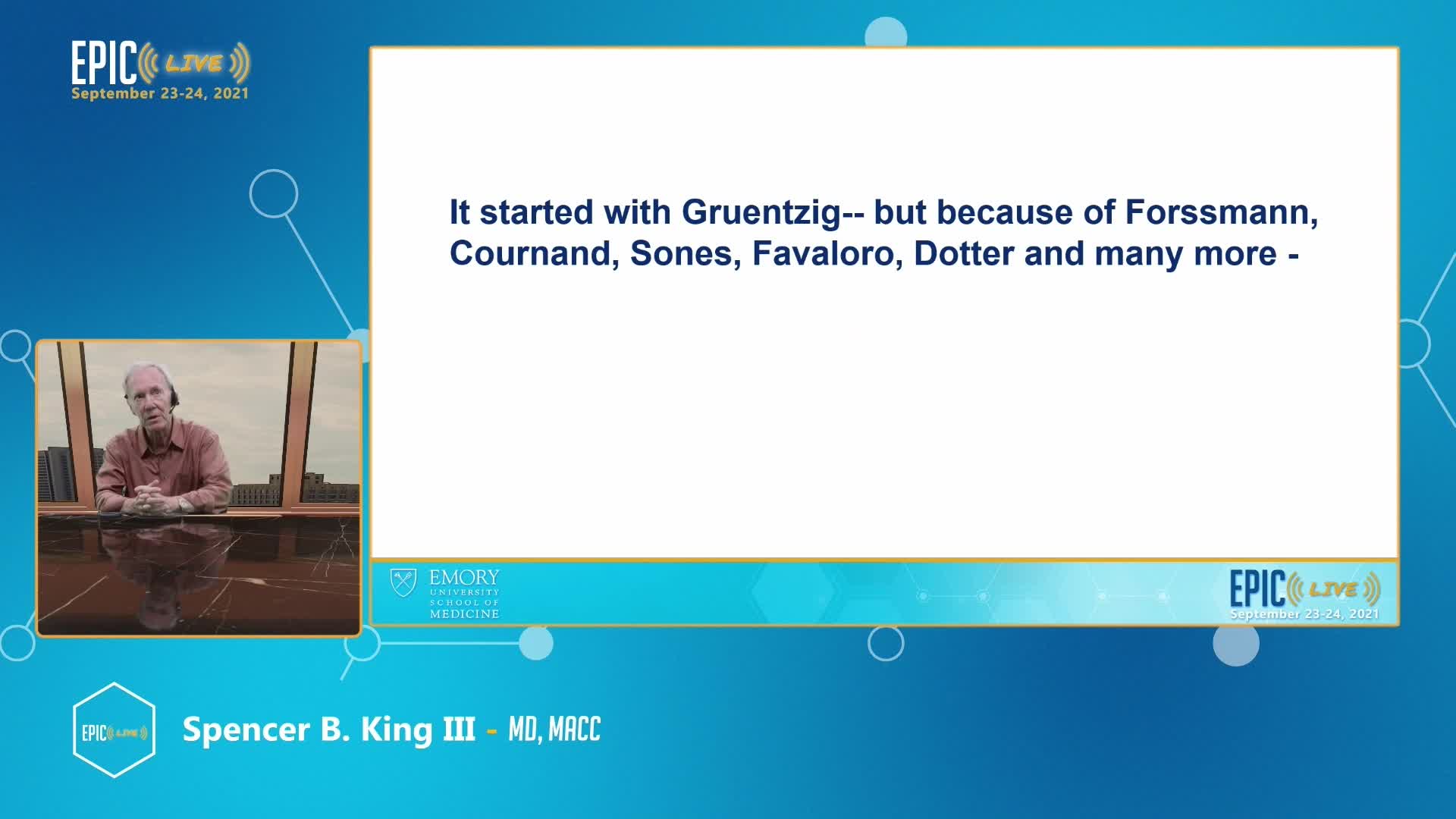 EPIC LIVE
September 23-24, 2021

It started with Gruentzig-- but because of Forssmann, Cournand, Sones, Favaloro, Dotter and many more -

EMORY UNIVERSITY SCHOOL OF MEDICINE

EPIC LIVE
September 23-24, 2021

EPIC LIVE

Spencer B. King III - MD, MACC